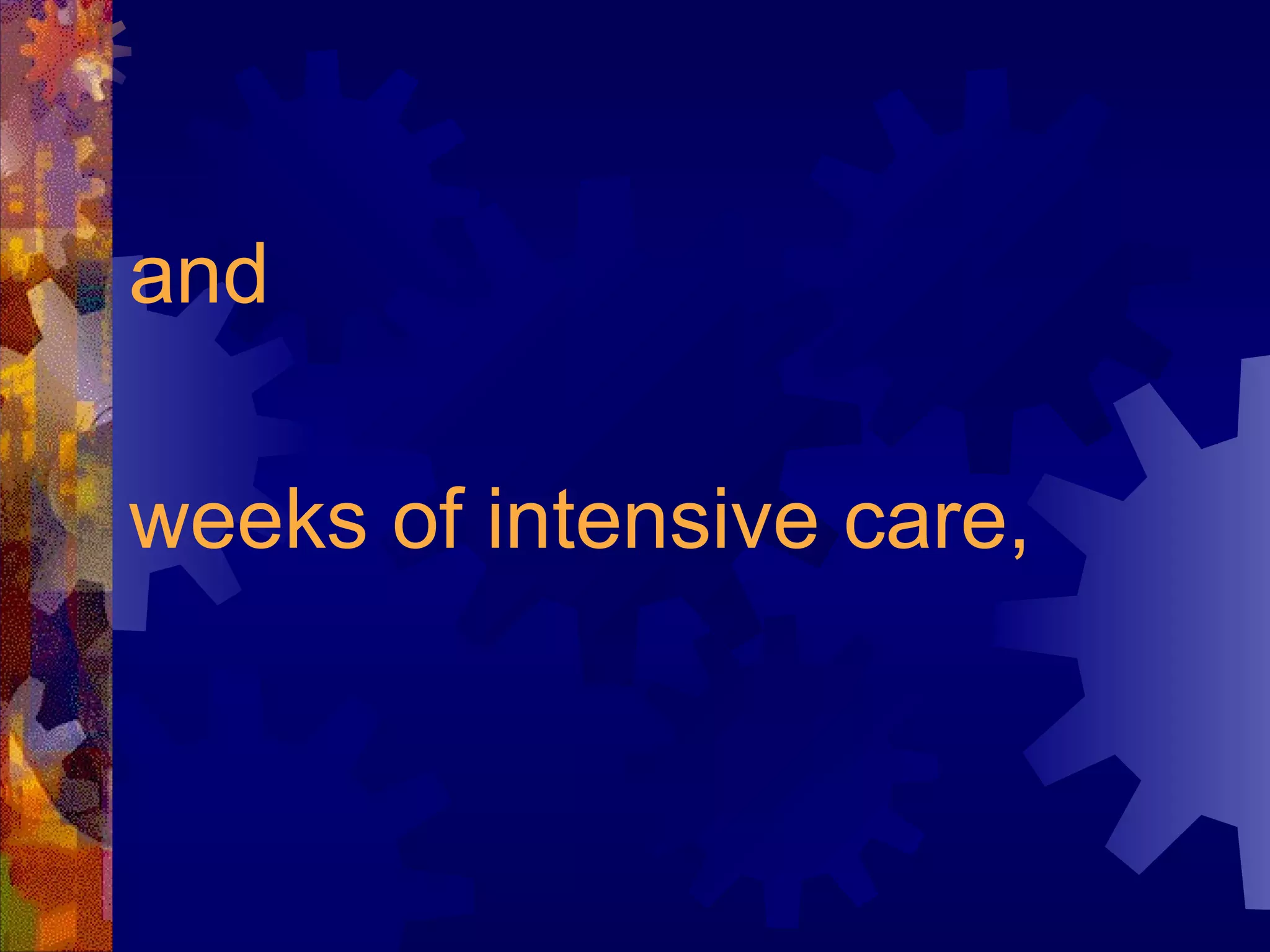 and

weeks of intensive care,